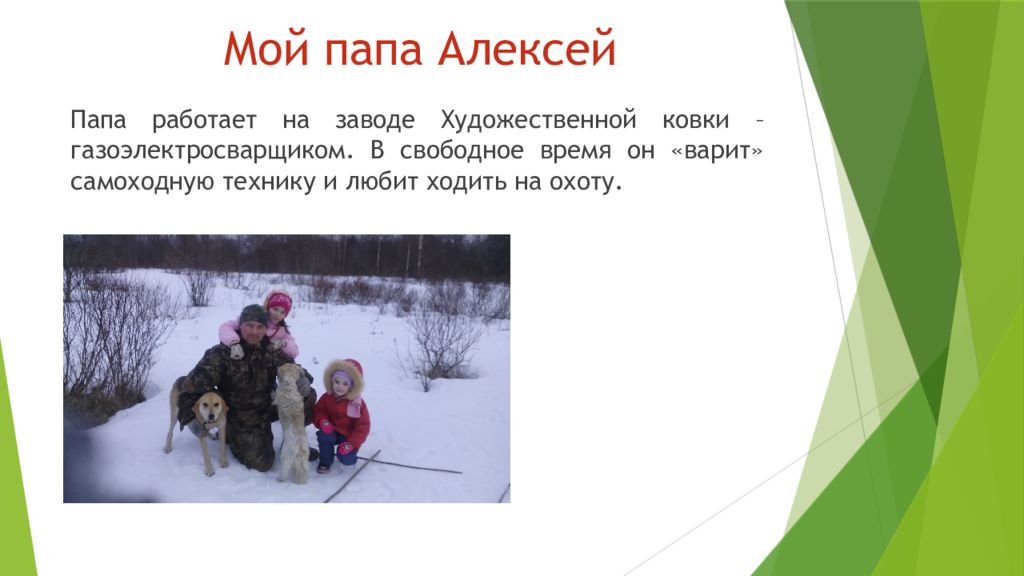 Мой папа Алексей

Папа работает на заводе Художественной ковки – газоэлектросварщиком. В свободное время он «варит» самоходную технику и любит ходить на охоту.